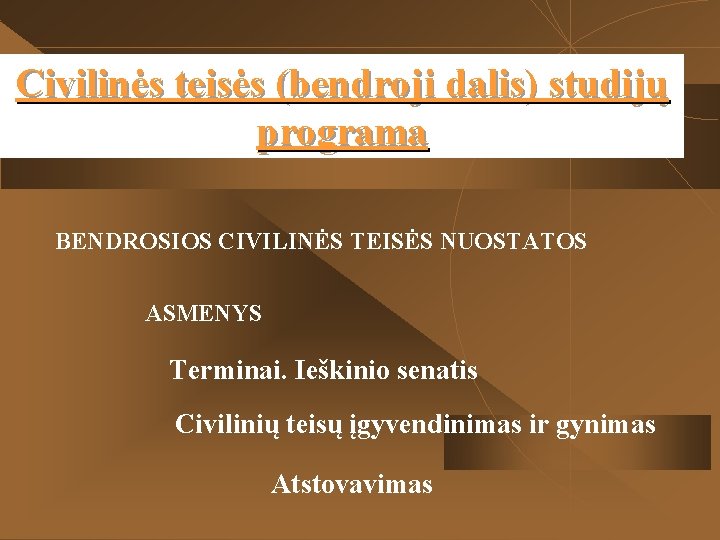 Civilinės teisės (bendroji dalis) studijų programa

BENDROSIOS CIVILINĖS TEISĖS NUOSTATOS

ASMENYS

Terminai. Ieškinio senatis

Civilinių teisų įgyvendinimas ir gynimas

Atstovavimas